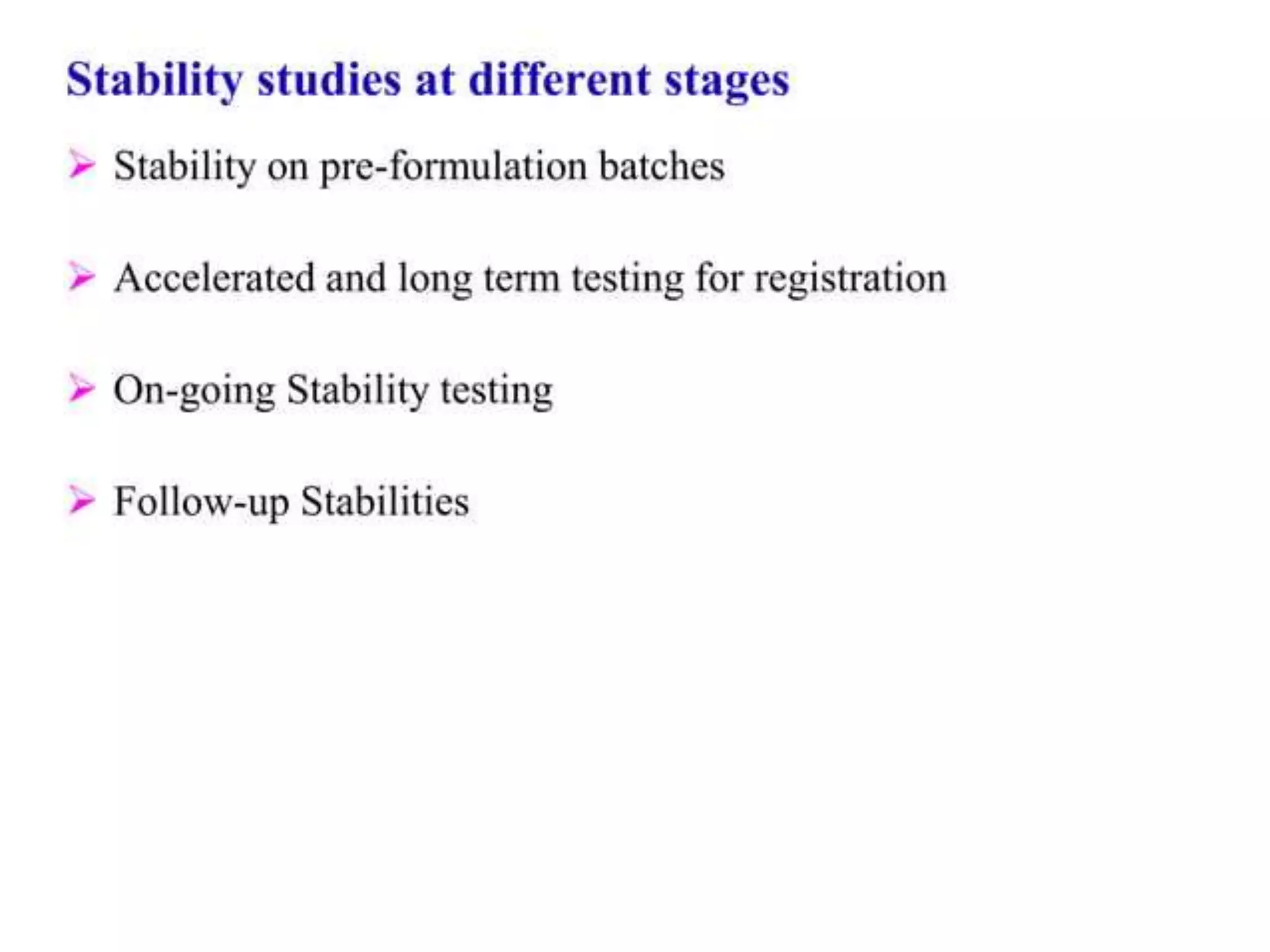 Stability studies at different stages

➢ Stability on pre-formulation batches

➢ Accelerated and long term testing for registration

➢ On-going Stability testing

➢ Follow-up Stabilities